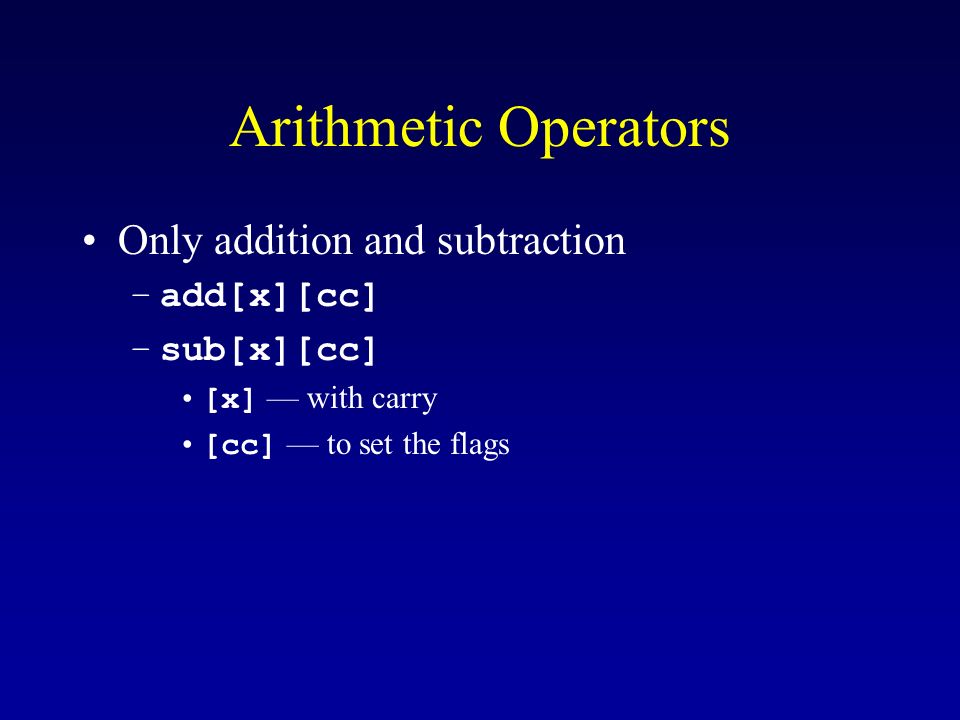 Arithmetic Operators

• Only addition and subtraction
– add[x][cc]
– sub[x][cc]
• [x] — with carry
• [cc] — to set the flags